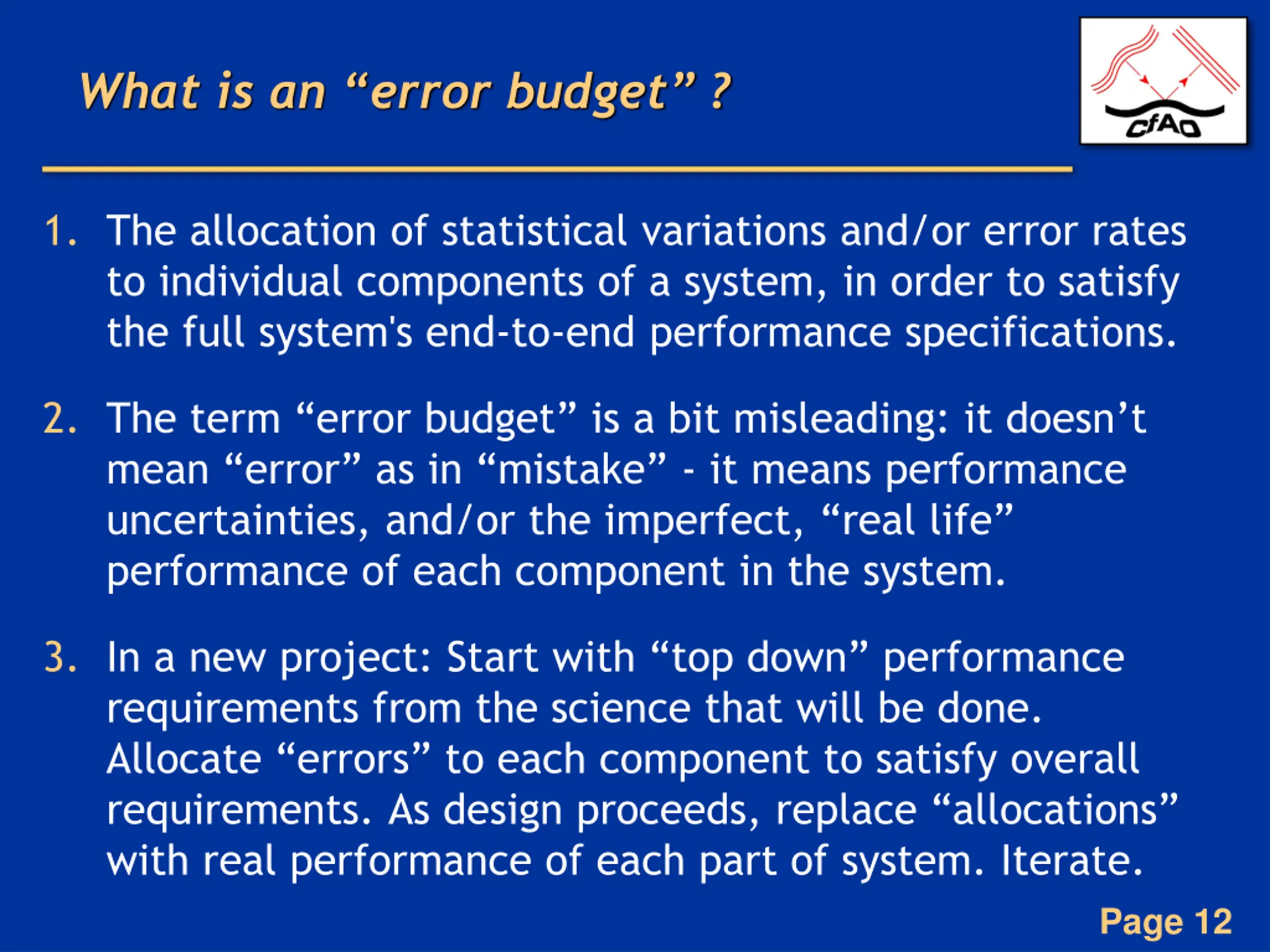 What is an “error budget” ?

CfAO

1. The allocation of statistical variations and/or error rates to individual components of a system, in order to satisfy the full system's end-to-end performance specifications.

2. The term “error budget” is a bit misleading: it doesn’t mean “error” as in “mistake” - it means performance uncertainties, and/or the imperfect, “real life” performance of each component in the system.

3. In a new project: Start with “top down” performance requirements from the science that will be done. Allocate “errors” to each component to satisfy overall requirements. As design proceeds, replace “allocations” with real performance of each part of system. Iterate.

Page 12